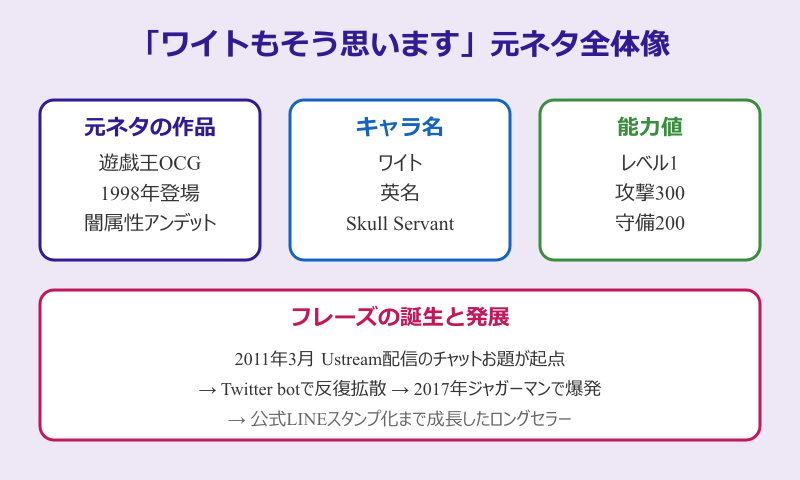 「ワイトもそう思います」元ネタ全体像

元ネタの作品
遊戯王OCG
1998年登場
闇属性アンデット

キャラ名
ワイト
英名
Skull Servant

能力値
レベル1
攻撃300
守備200

フレーズの誕生と発展
2011年3月 Ustream配信のチャットお題が起点
→ Twitter botで反復拡散 → 2017年ジャガーマンで爆発
→ 公式LINEスタンプ化まで成長したロングセラー